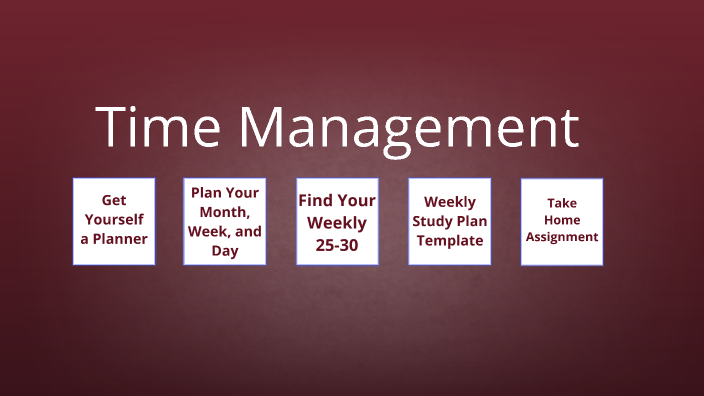 Time Management

Get Yourself a Planner

Plan Your Month, Week, and Day

Find Your Weekly 25-30

Weekly Study Plan Template

Take Home Assignment